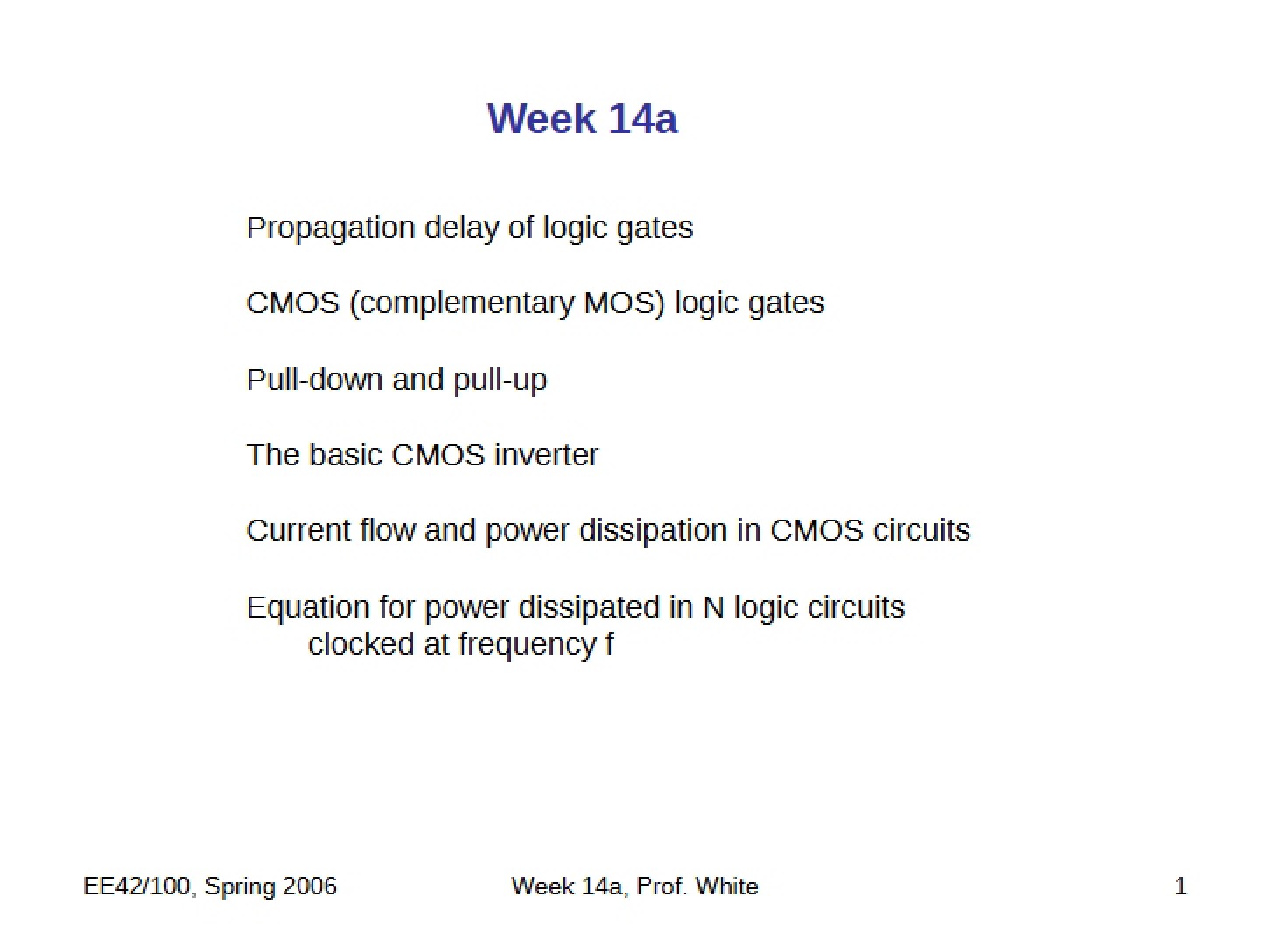 Week 14a

Propagation delay of logic gates

CMOS (complementary MOS) logic gates

Pull-down and pull-up

The basic CMOS inverter

Current flow and power dissipation in CMOS circuits

Equation for power dissipated in N logic circuits clocked at frequency f

EE42/100, Spring 2006

Week 14a, Prof. White

1